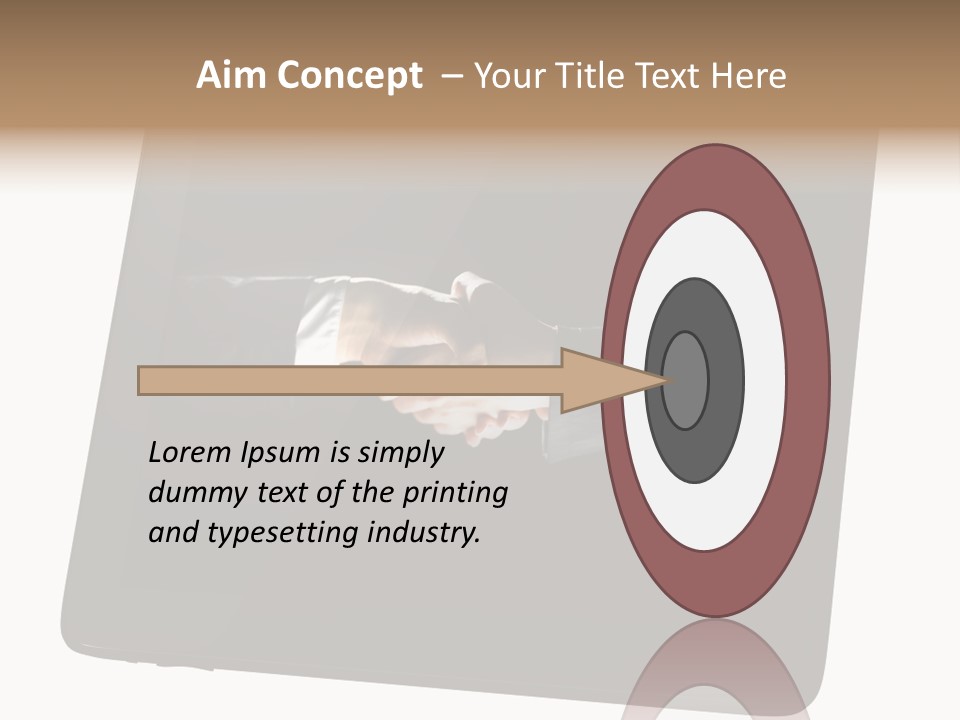 Aim Concept – Your Title Text Here

Lorem Ipsum is simply dummy text of the printing and typesetting industry.